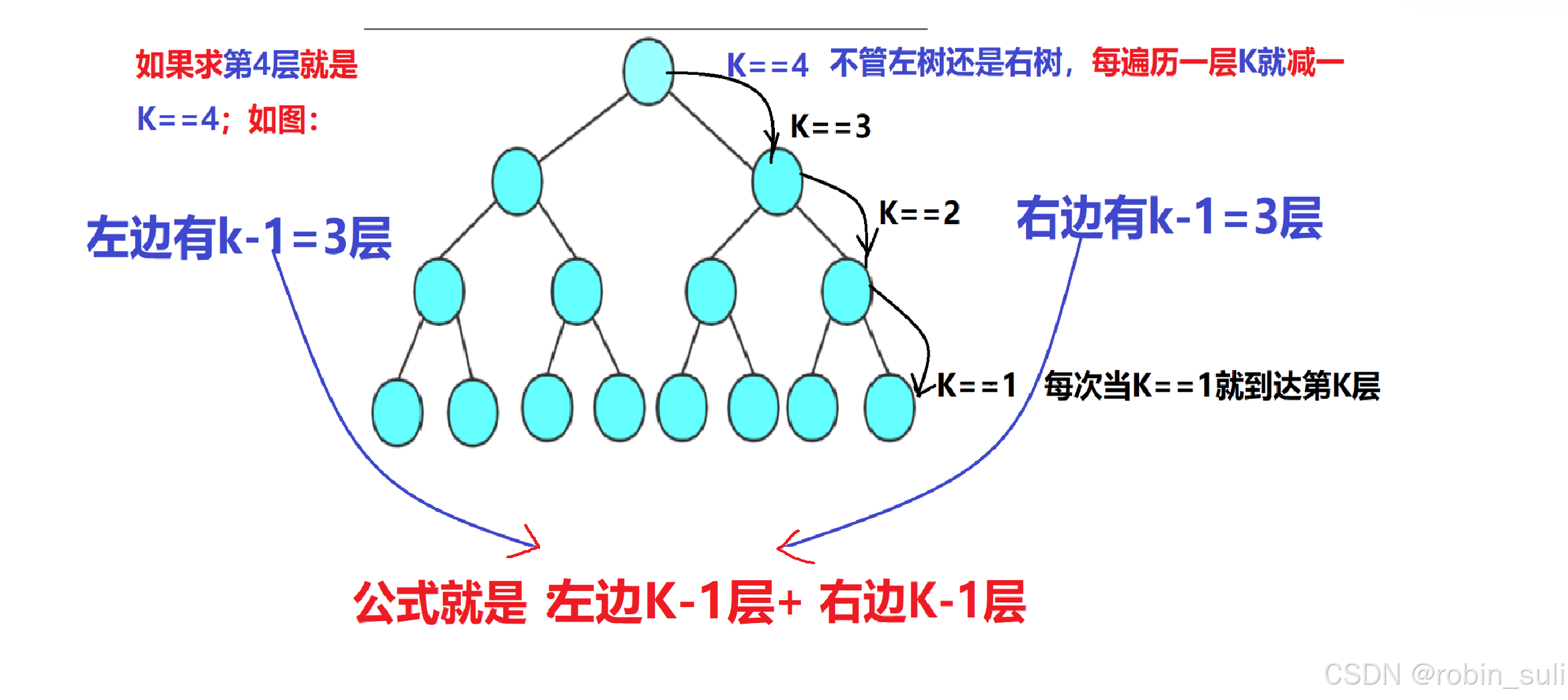 如果求第4层就是

K==4；如图：

K==4 不管左树还是右树，每遍历一层K就减一

K==3

K==2

左边有k-1=3层

右边有k-1=3层

K==1 每次当K==1就到达第K层

公式就是 左边K-1层+ 右边K-1层

CSDN @robin_suli